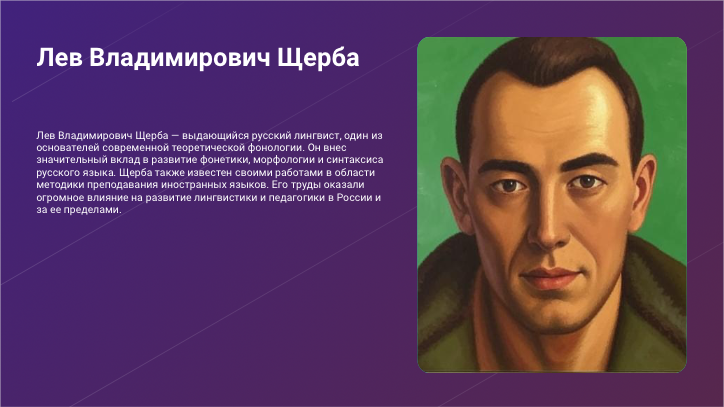 Лев Владимирович Щерба

Лев Владимирович Щерба — выдающийся русский лингвист, один из основателей современной теоретической фонологии. Он внес значительный вклад в развитие фонетики, морфологии и синтаксиса русского языка. Щерба также известен своими работами в области методики преподавания иностранных языков. Его труды оказали огромное влияние на развитие лингвистики и педагогики в России и за ее пределами.